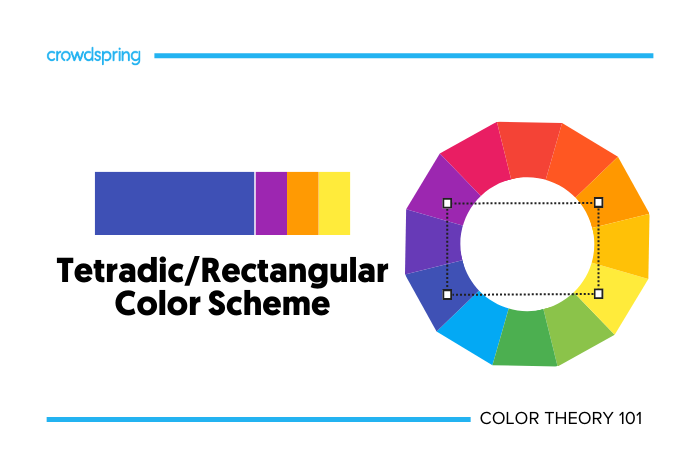 crowdspring

Tetradic/Rectangular Color Scheme

COLOR THEORY 101